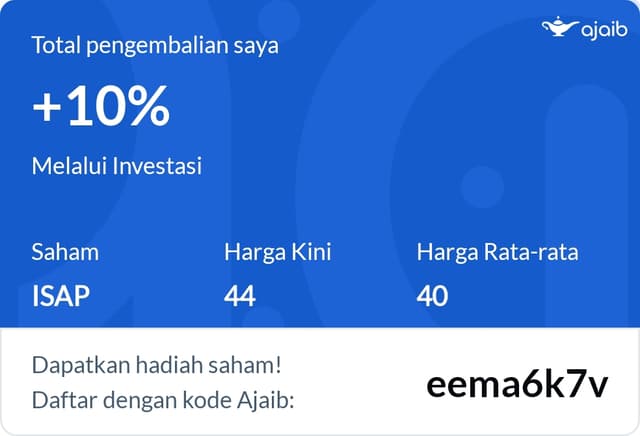 ajaib

Total pengembalian saya

+10%

Melalui Investasi

| Saham | Harga Kini | Harga Rata-rata |
|---|---|---|
| ISAP | 44 | 40 |

Dapatkan hadiah saham!
Daftar dengan kode Ajaib:

eema6k7v